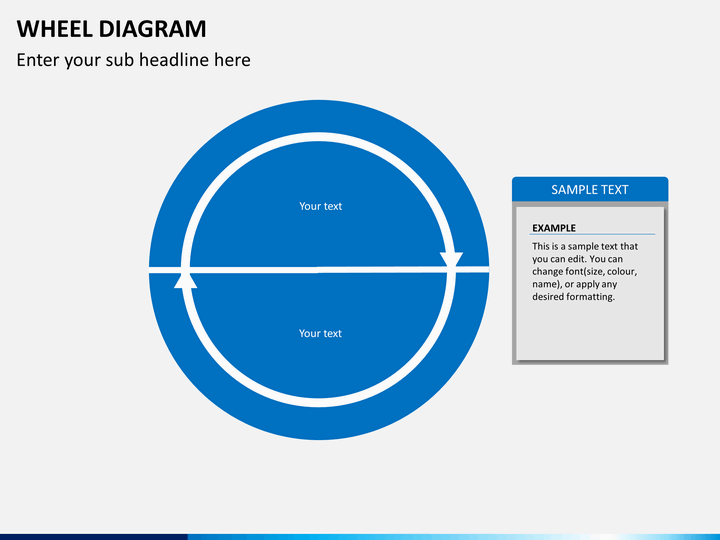 WHEEL DIAGRAM

Enter your sub headline here

Your text

Your text

SAMPLE TEXT

EXAMPLE

This is a sample text that you can edit. You can change font(size, colour, name), or apply any desired formatting.